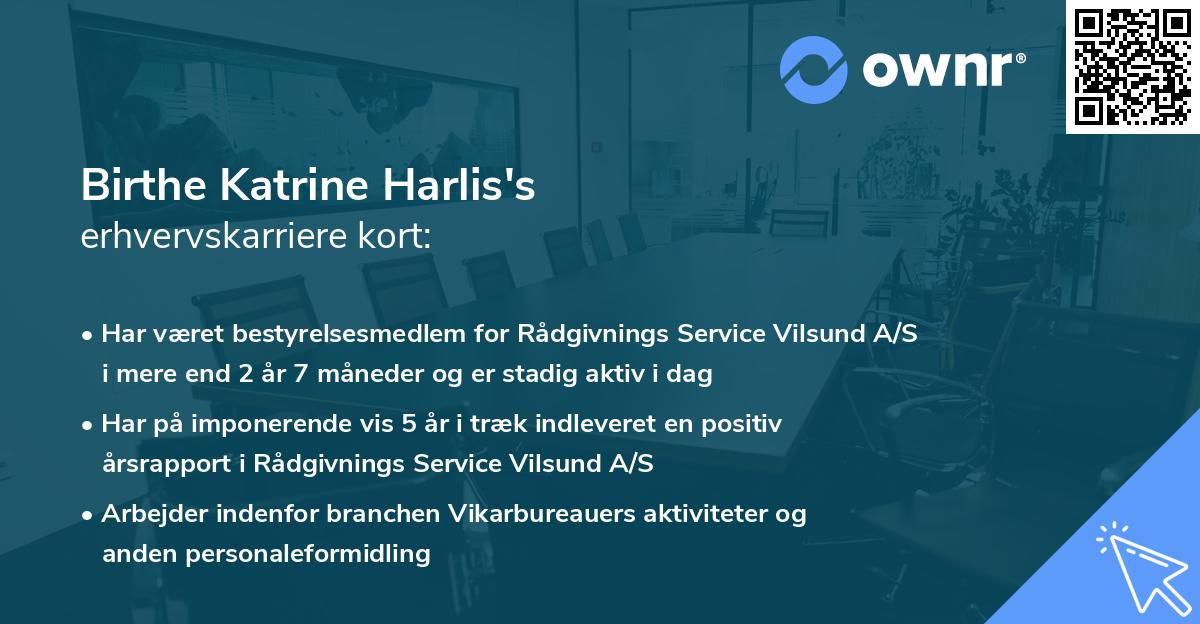 ownr®

Birthe Katrine Harlis's
erhvervskarriere kort:

• Har været bestyrelsesmedlem for Rådgivnings Service Vilsund A/S i mere end 2 år 7 måneder og er stadig aktiv i dag

• Har på imponerende vis 5 år i træk indleveret en positiv årsrapport i Rådgivnings Service Vilsund A/S

• Arbejder indenfor branchen Vikarbureauers aktiviteter og anden personaleformidling